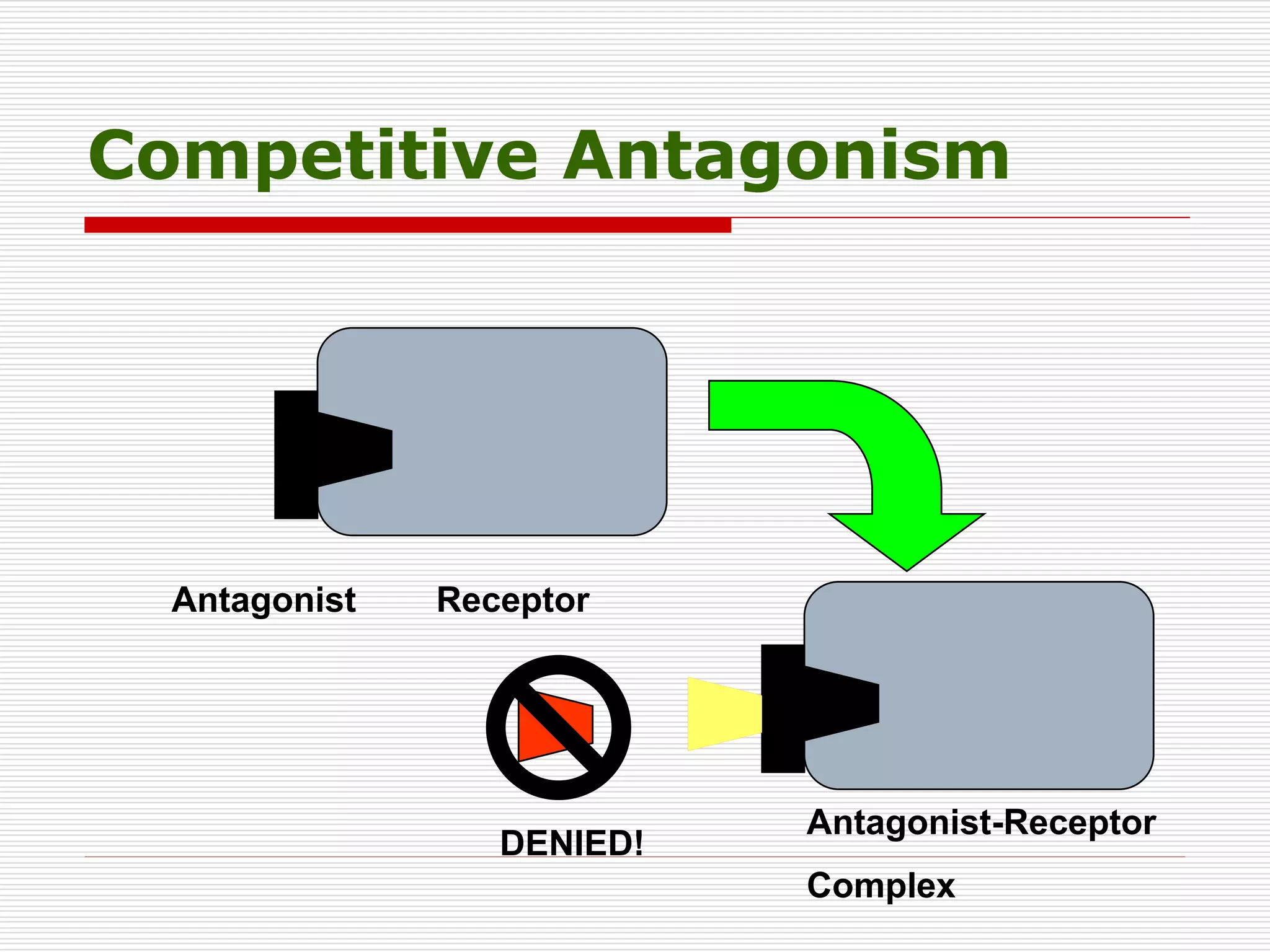 Competitive Antagonism

Antagonist Receptor

DENIED!

Antagonist-Receptor

Complex